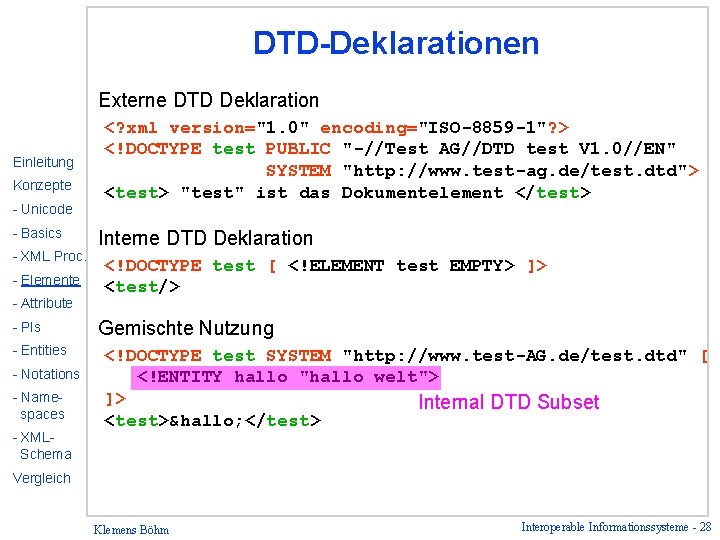 Einleitung
Konzepte
- Unicode
- Basics
- XML Proc.
- Elemente
- Attribute
- PIs
- Entities
- Notations
- Namespaces
- XML-Schema
Vergleich

DTD-Deklarationen

Externe DTD Deklaration

<?xml version="1.0" encoding="ISO-8859-1"?>
<!DOCTYPE test PUBLIC "-//Test AG//DTD test V1.0//EN"
SYSTEM "http://www.test-ag.de/test.dtd">
<test> "test" ist das Dokumentelement </test>

Interne DTD Deklaration

<!DOCTYPE test [ <!ELEMENT test EMPTY> ]>
<test/>

Gemischte Nutzung

<!DOCTYPE test SYSTEM "http://www.test-AG.de/test.dtd" [
<!ENTITY hallo "hallo welt">
]>
<test>&hallo;</test>

Internal DTD Subset

Klemens Böhm

Interoperable Informationssysteme - 28